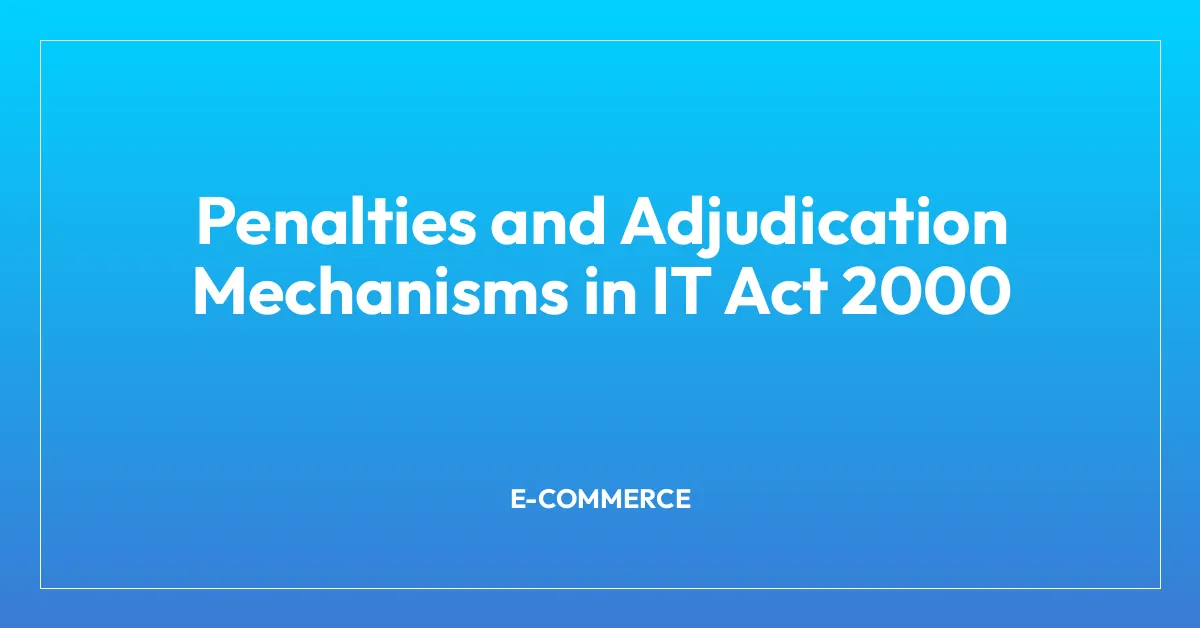 Penalties and Adjudication Mechanisms in IT Act 2000

E-COMMERCE